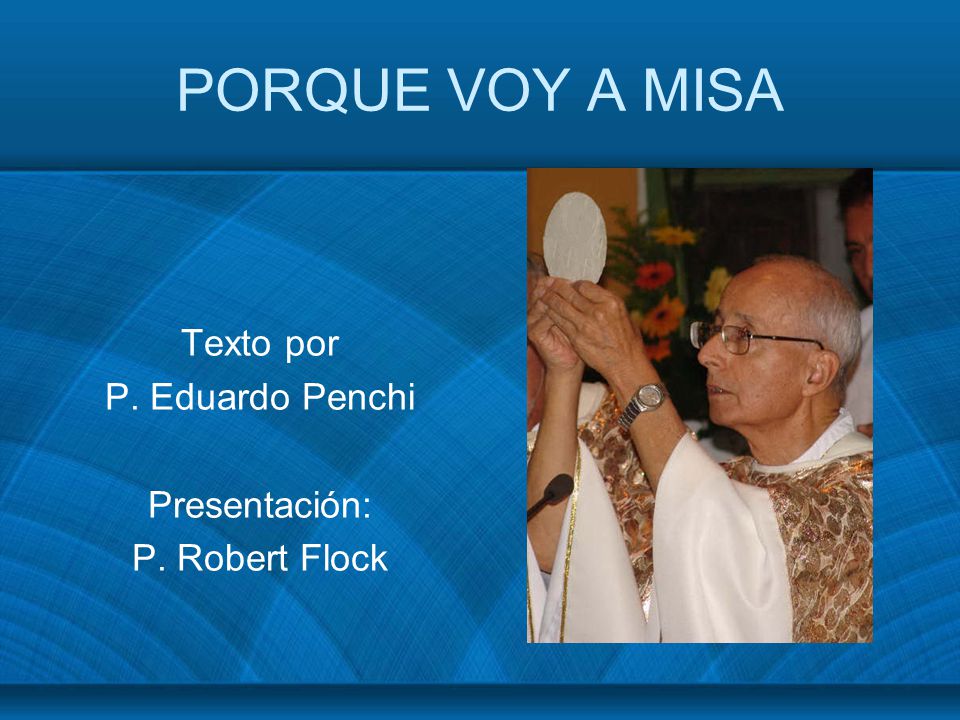 PORQUE VOY A MISA

Texto por
P. Eduardo Penchi

Presentación:
P. Robert Flock